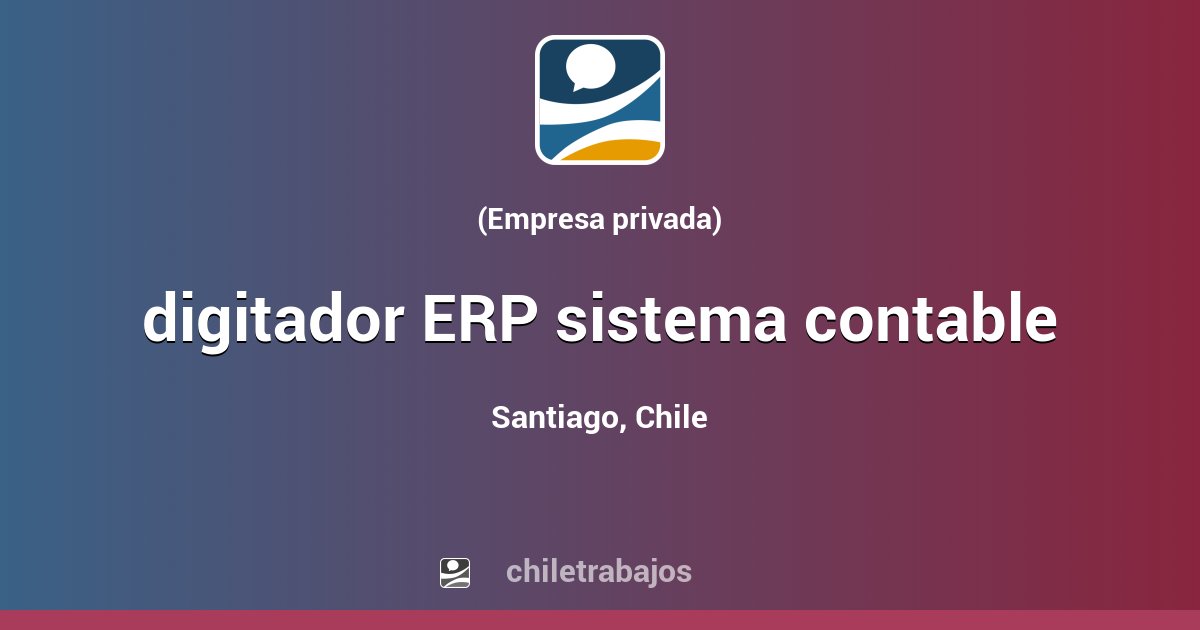 (Empresa privada)

digitador ERP sistema contable

Santiago, Chile

chiletrabajos